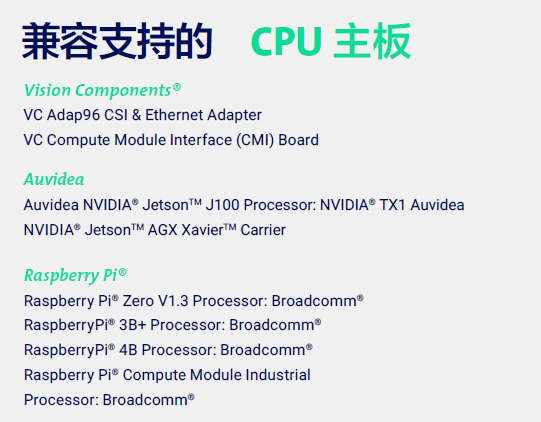 兼容支持的 CPU 主板

Vision Components®
VC Adap96 CSI & Ethernet Adapter
VC Compute Module Interface (CMI) Board

Auvidea
Auvidea NVIDIA® Jetson™ J100 Processor: NVIDIA® TX1 Auvidea
NVIDIA® Jetson™ AGX Xavier™ Carrier

Raspberry Pi®
Raspberry Pi® Zero V1.3 Processor: Broadcomm®
RaspberryPi® 3B+ Processor: Broadcomm®
RaspberryPi® 4B Processor: Broadcomm®
Raspberry Pi® Compute Module Industrial
Processor: Broadcomm®